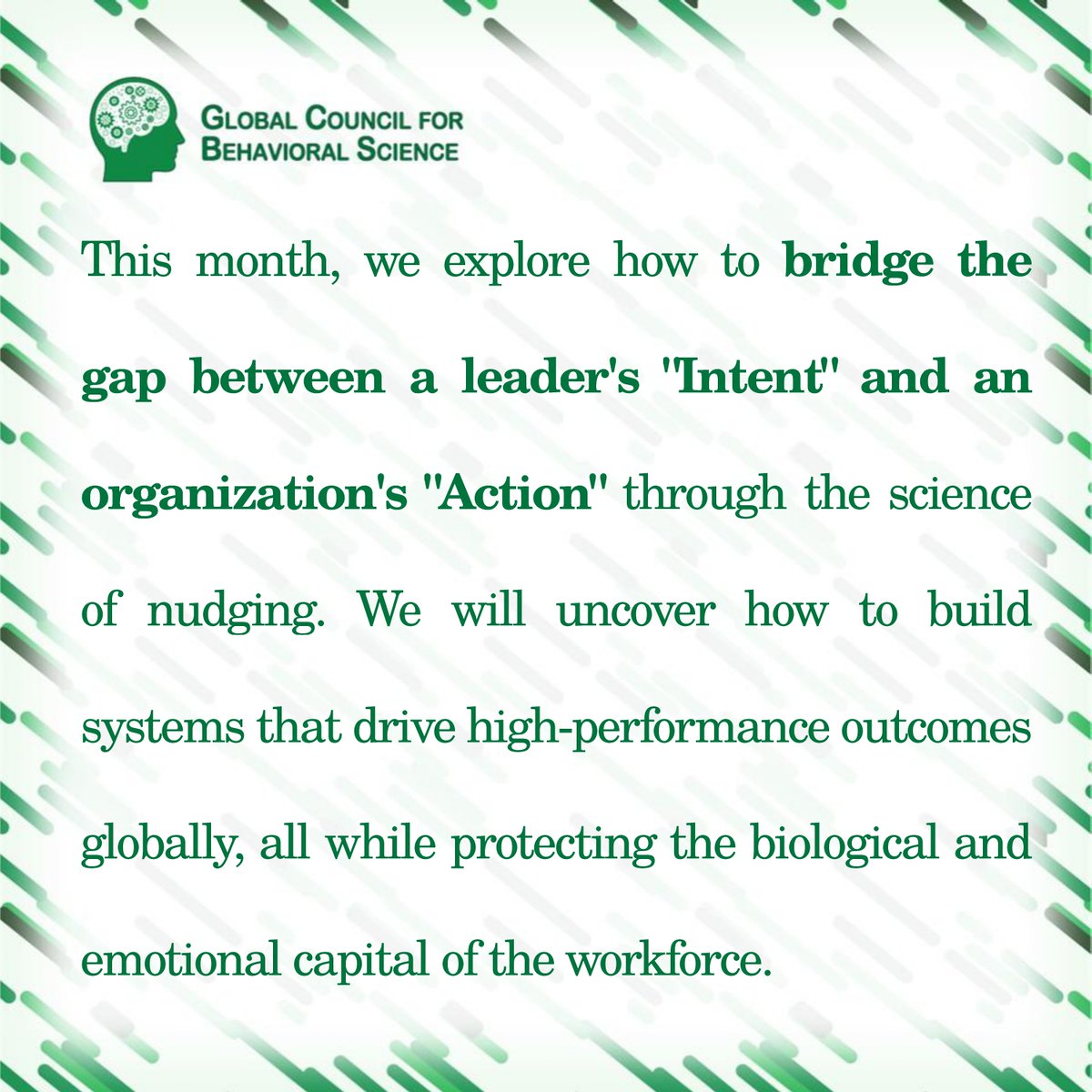 GLOBAL COUNCIL FOR BEHAVIORAL SCIENCE

This month, we explore how to bridge the gap between a leader's "Intent" and an organization's "Action" through the science of nudging. We will uncover how to build systems that drive high-performance outcomes globally, all while protecting the biological and emotional capital of the workforce.